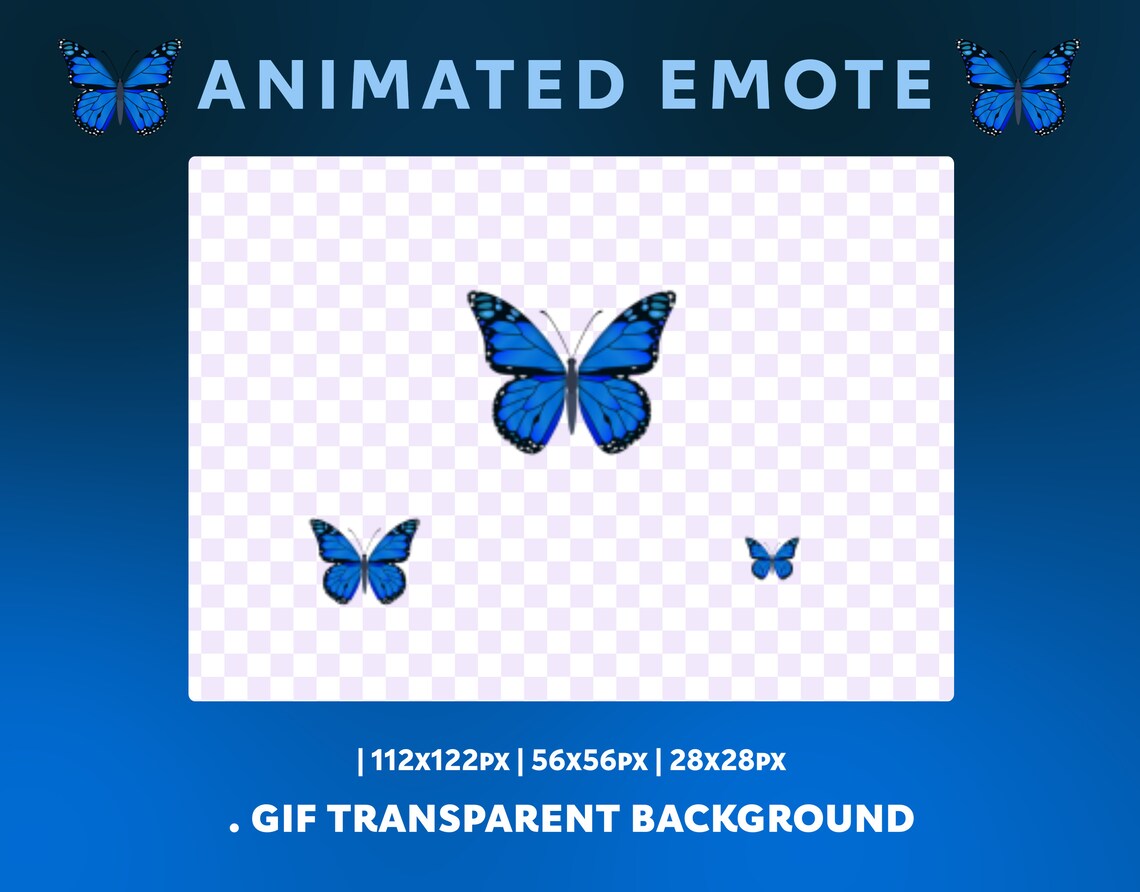 ANIMATED EMOTE

| 112x122px | 56x56px | 28x28px

. GIF TRANSPARENT BACKGROUND